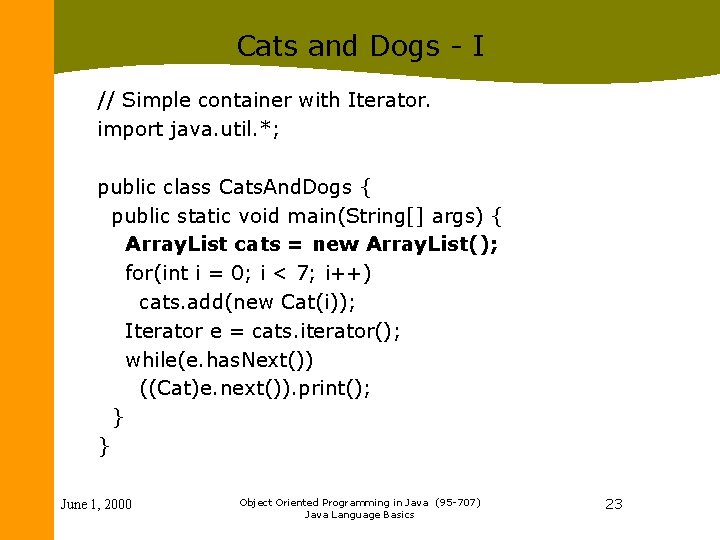 Cats and Dogs - I

// Simple container with Iterator.
import java.util.*;

public class CatsAndDogs {
  public static void main(String[] args) {
    ArrayList cats = new ArrayList();
    for(int i = 0; i < 7; i++)
      cats.add(new Cat(i));
    Iterator e = cats.iterator();
    while(e.hasNext())
      ((Cat)e.next()).print();
  }
}

June 1, 2000

Object Oriented Programming in Java (95-707)
Java Language Basics

23